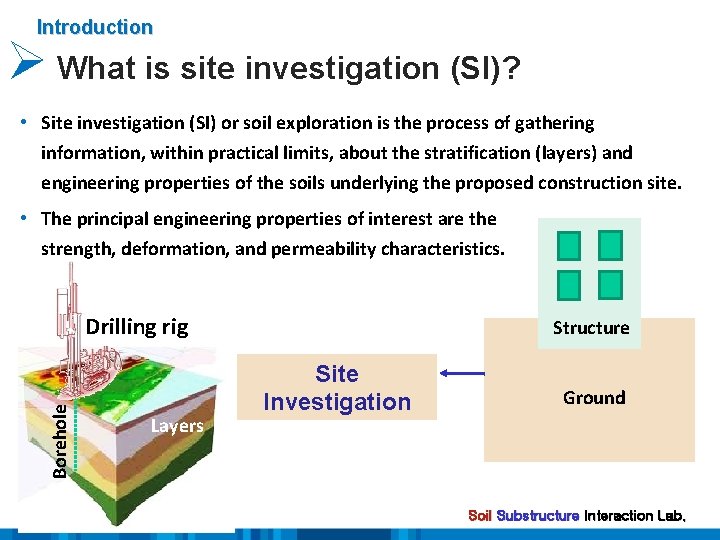 Introduction

What is site investigation (SI)?

• Site investigation (SI) or soil exploration is the process of gathering information, within practical limits, about the stratification (layers) and engineering properties of the soils underlying the proposed construction site.

• The principal engineering properties of interest are the strength, deformation, and permeability characteristics.

Drilling rig

Borehole

Layers

Site Investigation

Structure

Ground

Soil Substructure Interaction Lab.